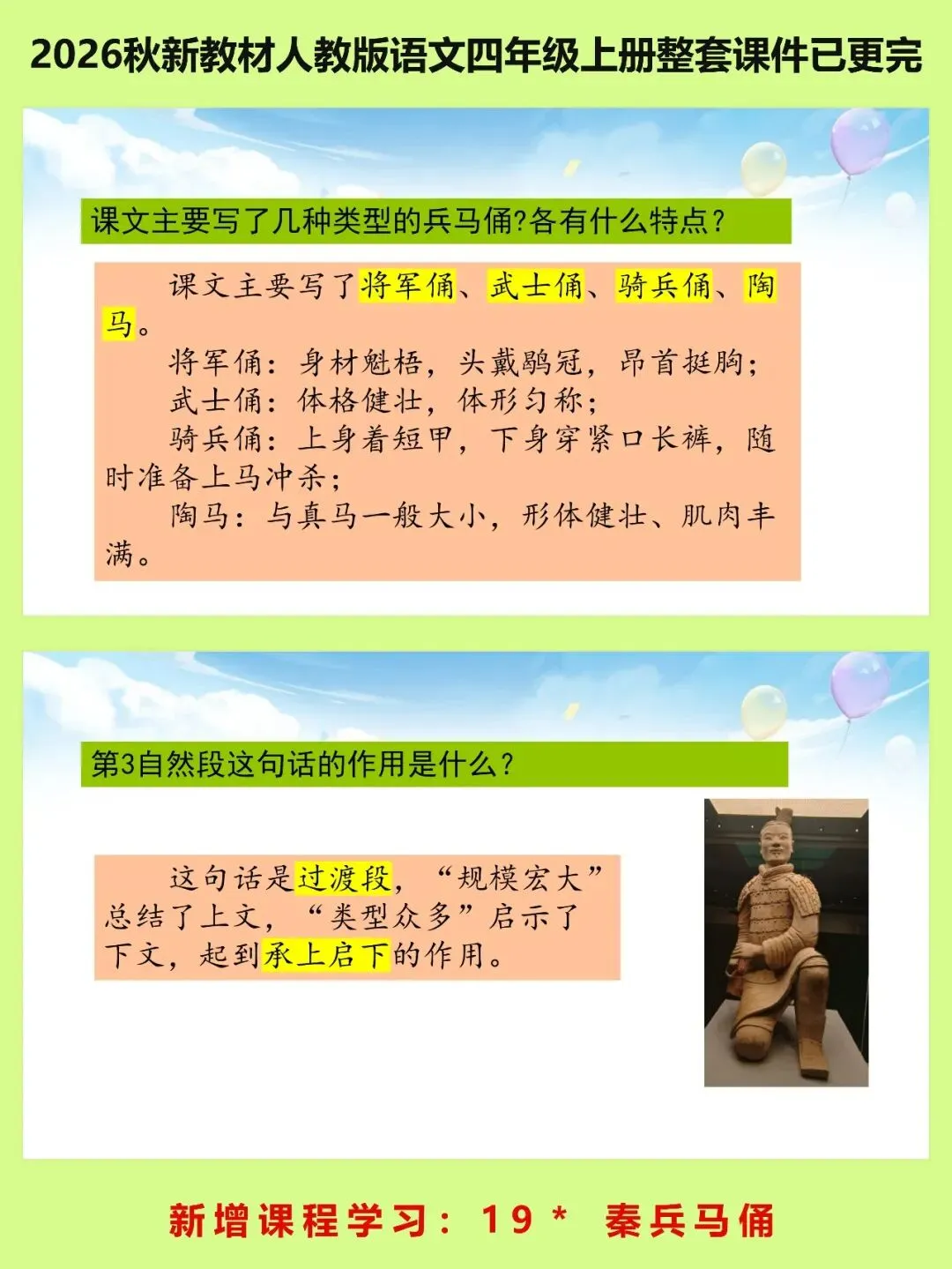 2026秋新教材人教版语文四年级上册整套课件已更完

课文主要写了几种类型的兵马俑?各有什么特点?

课文主要写了将军俑、武士俑、骑兵俑、陶马。

将军俑：身材魁梧，头戴鹖冠，昂首挺胸；

武士俑：体格健壮，体形匀称；

骑兵俑：上身着短甲，下身穿紧口长裤，随时准备上马冲杀；

陶马：与真马一般大小，形体健壮、肌肉丰满。

第3自然段这句话的作用是什么?

这句话是过渡段，“规模宏大”总结了上文，“类型众多”启示了下文，起到承上启下的作用。

新增课程学习：19* 秦兵马俑